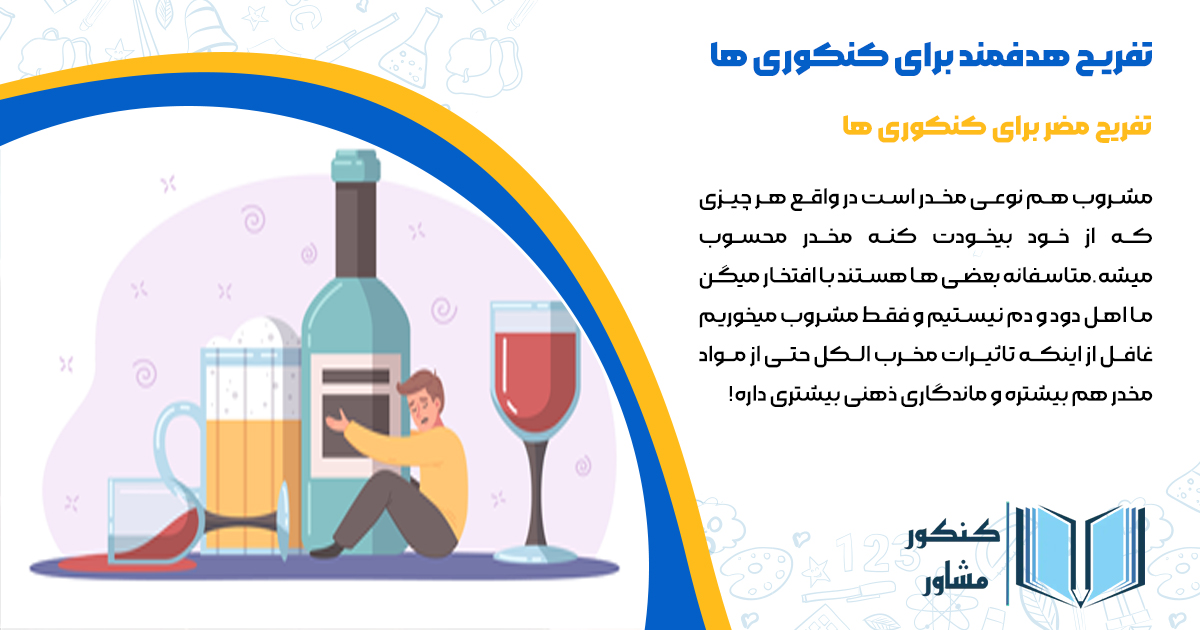 تفریح هدفمند برای کنکوری ها

تفریح مضر برای کنکوری ها

مشروب هم نوعی مخدر است در واقع هر چیزی که از خود بیخودت کنه مخدر محسوب میشه. متاسفانه بعضی ها هستند با افتخار میگن ما اهل دود و دم نیستیم و فقط مشروب میخوریم غافل از اینکه تاثیرات مخرب الکل حتی از مواد مخدر هم بیشتره و ماندگاری ذهنی بیشتری داره!

کنکور مشاور